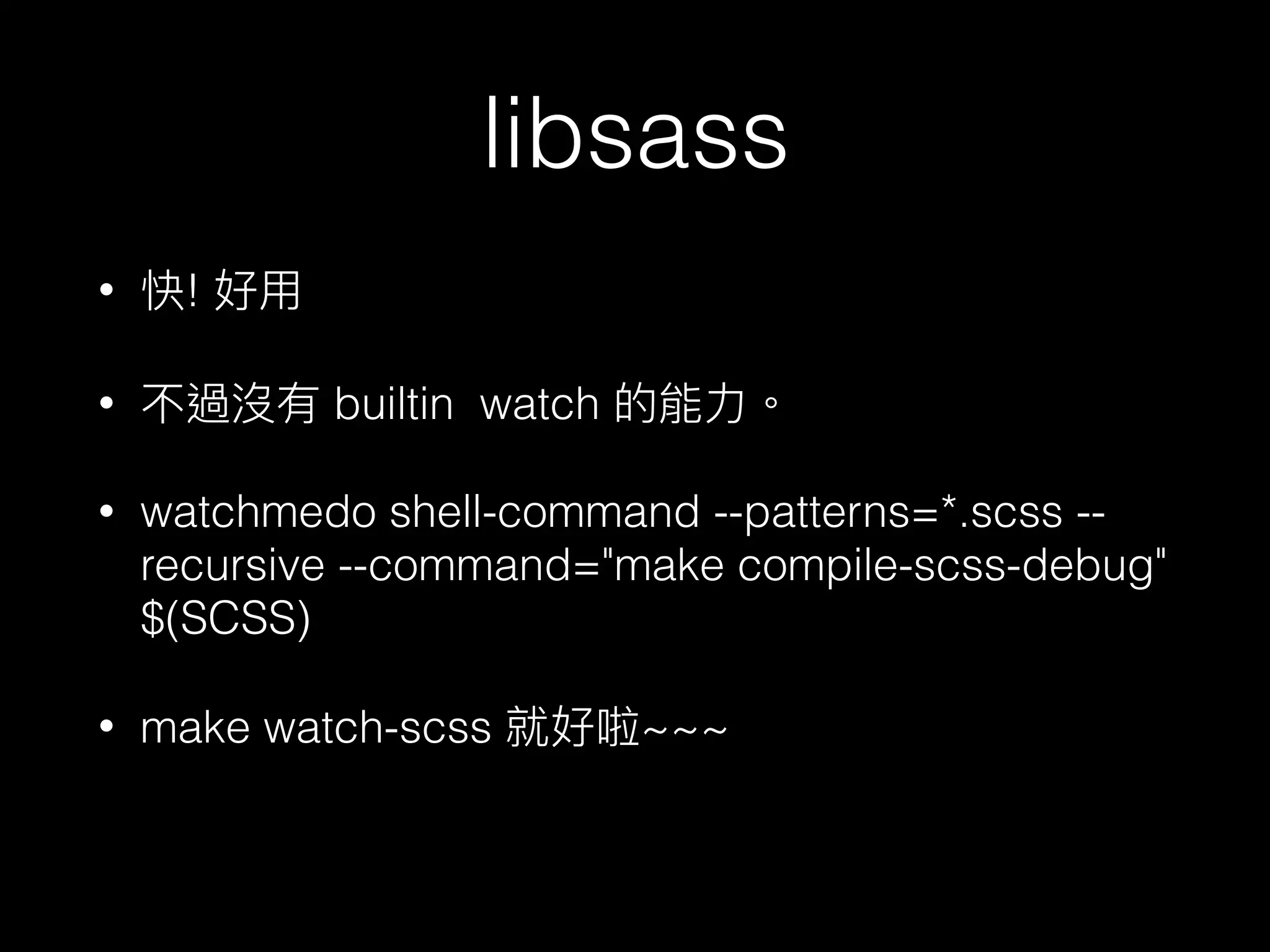 libsass

• 快! 好用

• 不過沒有 builtin  watch 的能力。

• watchmedo shell-command --patterns=*.scss --recursive --command="make compile-scss-debug" $(SCSS)

• make watch-scss 就好啦~~~